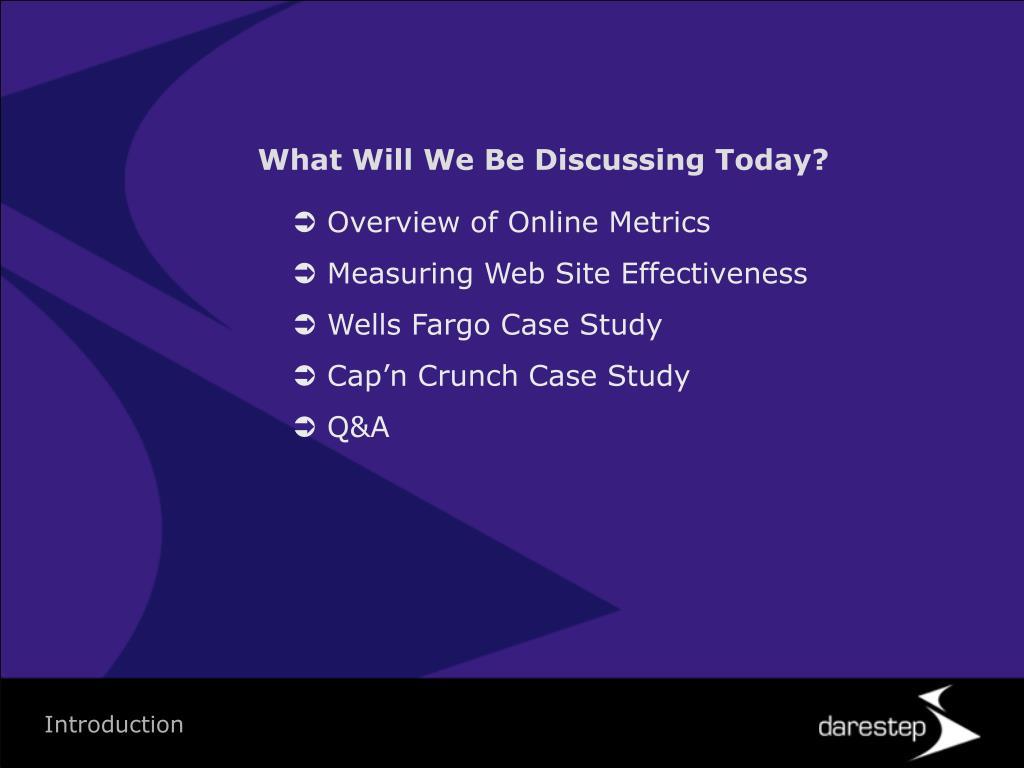 What Will We Be Discussing Today?

➲ Overview of Online Metrics

➲ Measuring Web Site Effectiveness

➲ Wells Fargo Case Study

➲ Cap’n Crunch Case Study

➲ Q&A

Introduction

darestep